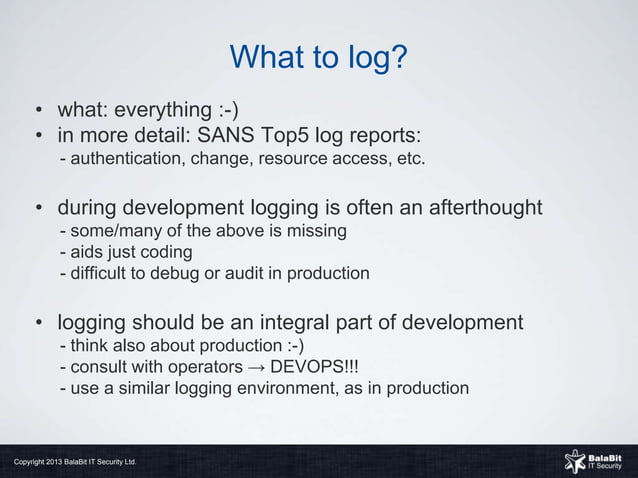 What to log?

• what: everything :-)
• in more detail: SANS Top5 log reports:
- authentication, change, resource access, etc.

• during development logging is often an afterthought
- some/many of the above is missing
- aids just coding
- difficult to debug or audit in production

• logging should be an integral part of development
- think also about production :-)
- consult with operators → DEVOPS!!!
- use a similar logging environment, as in production

Copyright 2013 BalaBit IT Security Ltd.

BalaBit IT Security